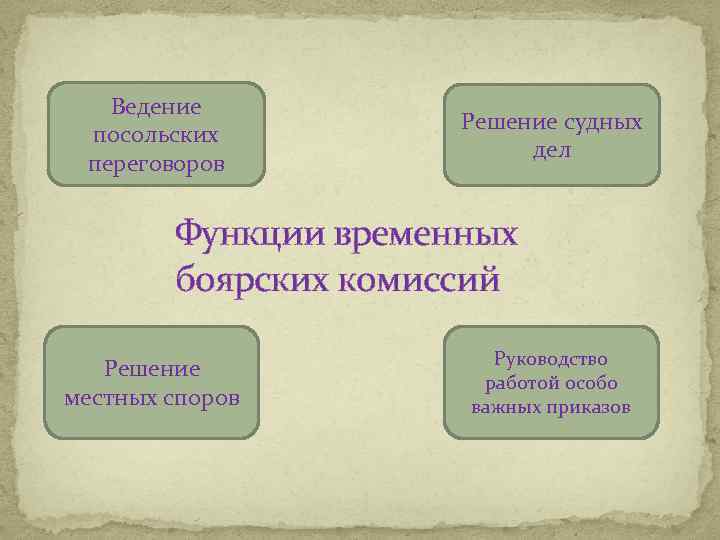 Ведение посольских переговоров

Решение судных дел

Функции временных боярских комиссий

Решение местных споров

Руководство работой особо важных приказов